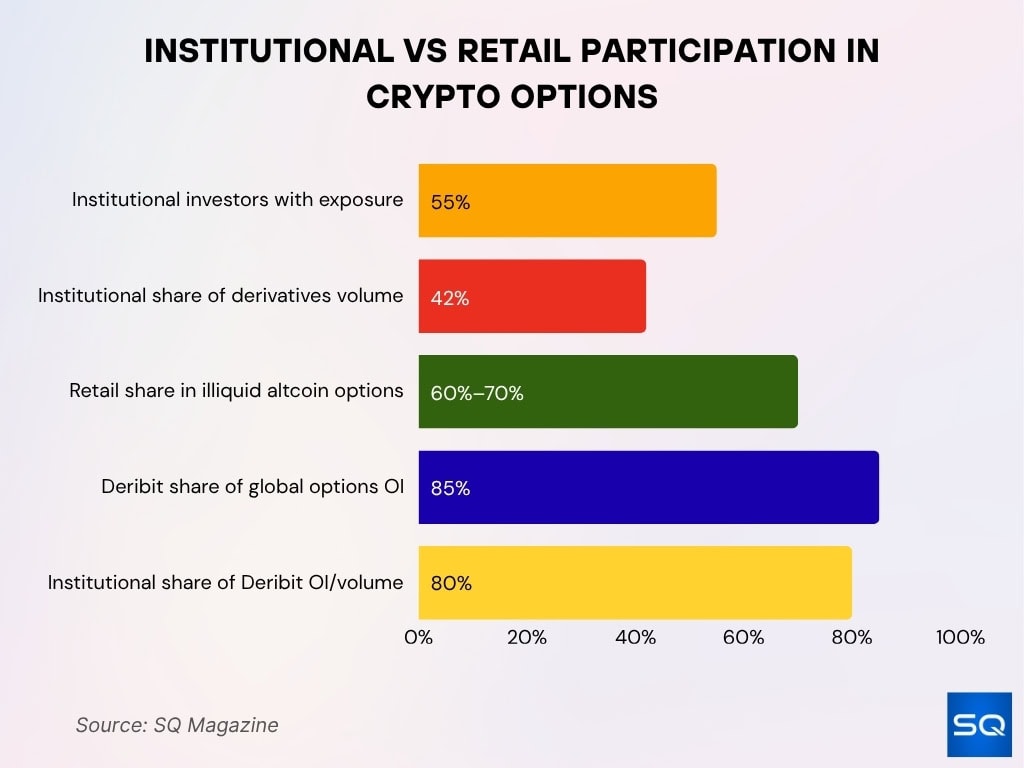 INSTITUTIONAL VS RETAIL PARTICIPATION IN CRYPTO OPTIONS

Institutional investors with exposure 55%

Institutional share of derivatives volume 42%

Retail share in illiquid altcoin options 60%–70%

Deribit share of global options OI 85%

Institutional share of Deribit OI/volume 80%

0% 20% 40% 60% 80% 100%

Source: SQ Magazine

SQ